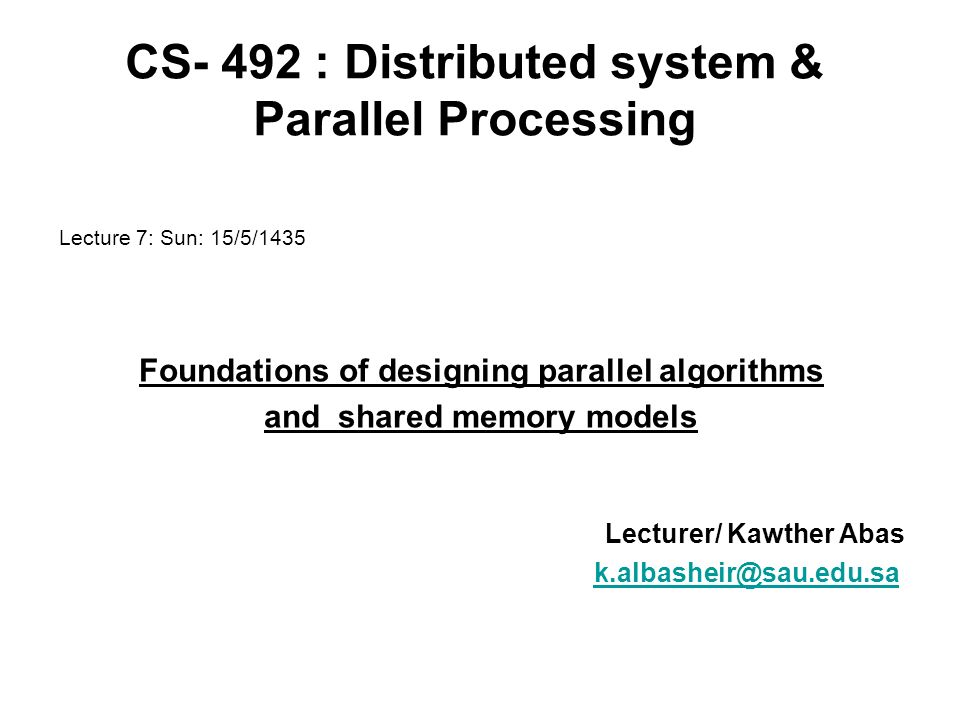 CS- 492 : Distributed system & Parallel Processing

Lecture 7: Sun: 15/5/1435

Foundations of designing parallel algorithms and shared memory models

Lecturer/ Kawther Abas
k.albasheir@sau.edu.sa